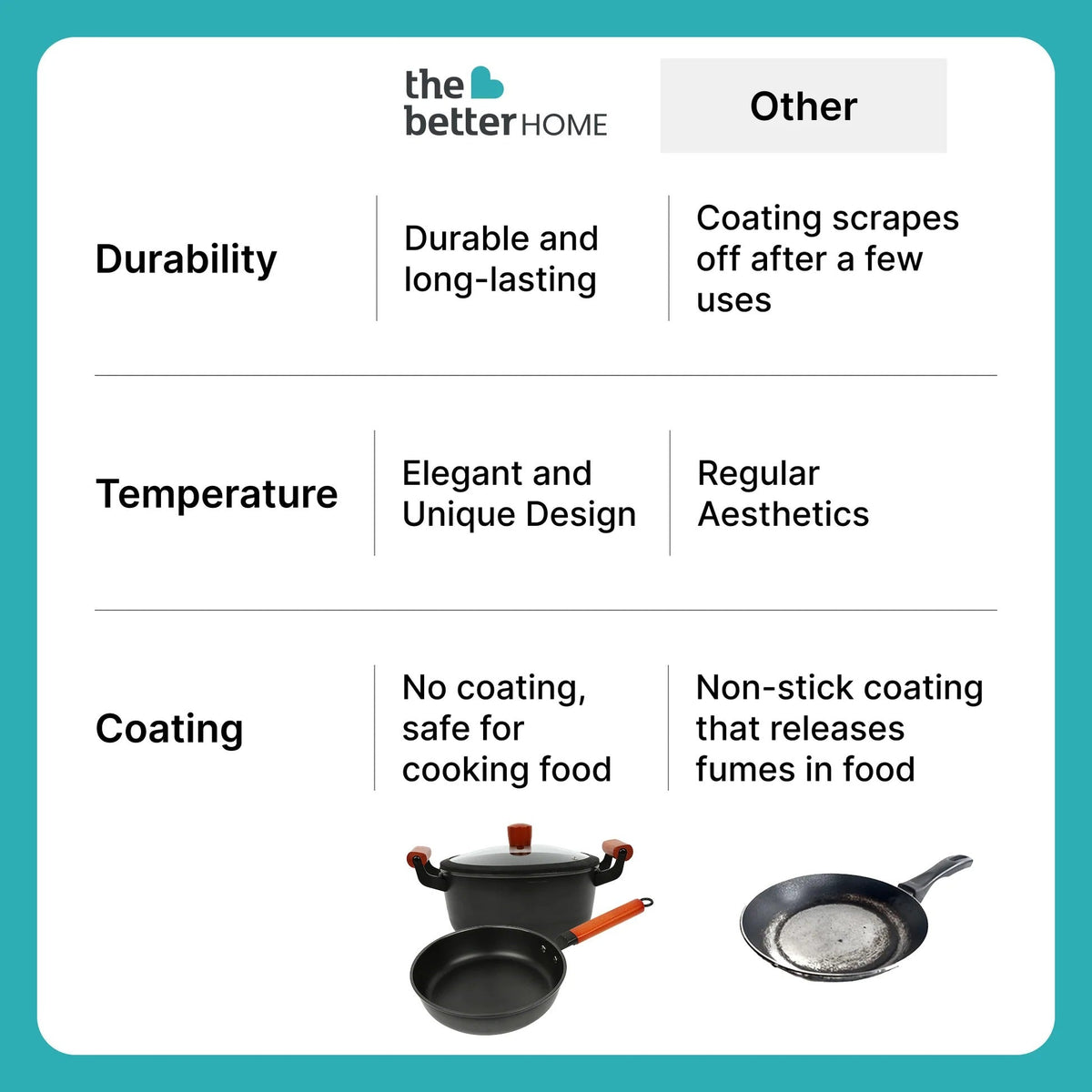 |  | the better HOME | Other |
|---|---|---|
| Durability | Durable and long-lasting | Coating scrapes off after a few uses |
| Temperature | Elegant and Unique Design | Regular Aesthetics |
| Coating | No coating, safe for cooking food | Non-stick coating that releases fumes in food |